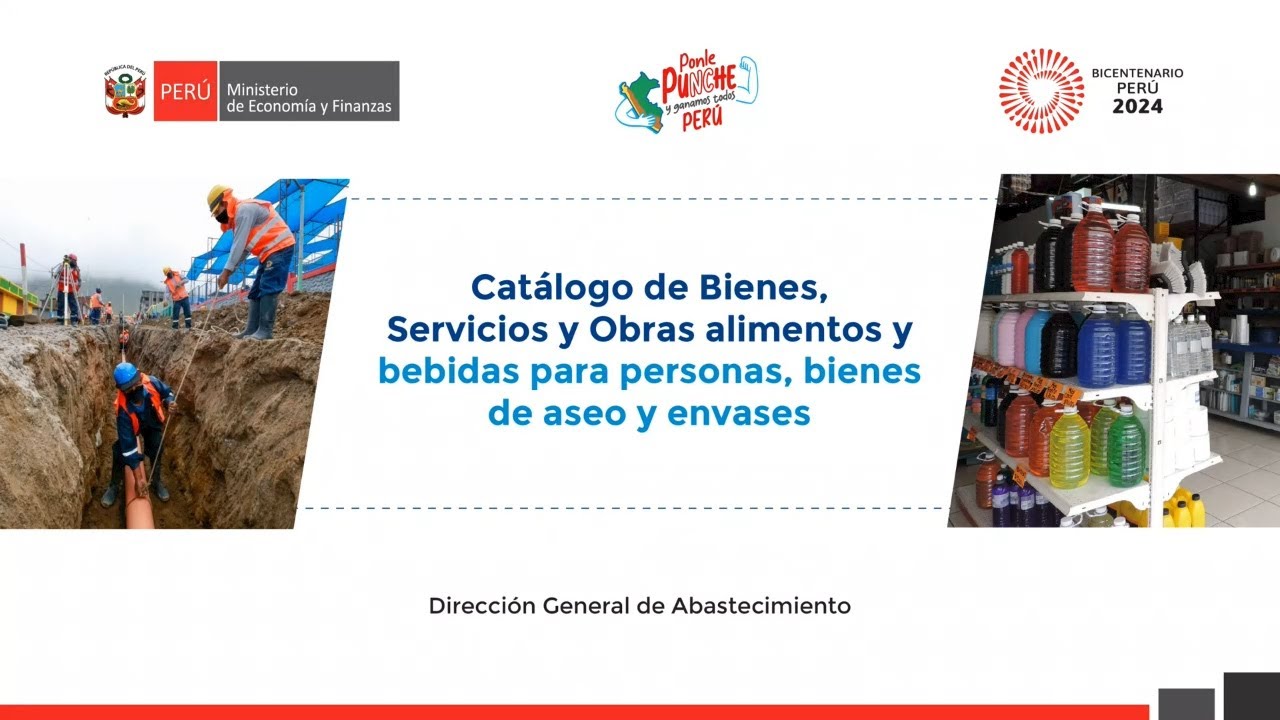 REPÚBLICA DEL PERÚ
PERÚ Ministerio de Economía y Finanzas

Ponle PUNCHE y ganamos todos PERÚ

BICENTENARIO PERÚ 2024

Catálogo de Bienes, Servicios y Obras alimentos y bebidas para personas, bienes de aseo y envases

Dirección General de Abastecimiento